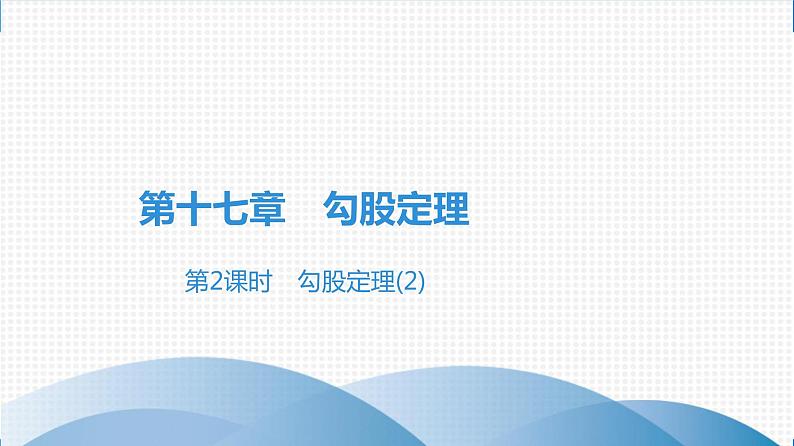 第十七章　勾股定理

第2课时　勾股定理(2)